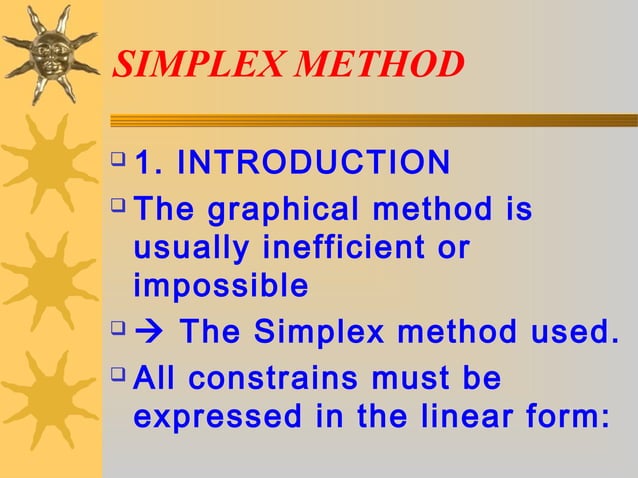 SIMPLEX METHOD

1. INTRODUCTION

The graphical method is usually inefficient or impossible

→ The Simplex method used.

All constrains must be expressed in the linear form: